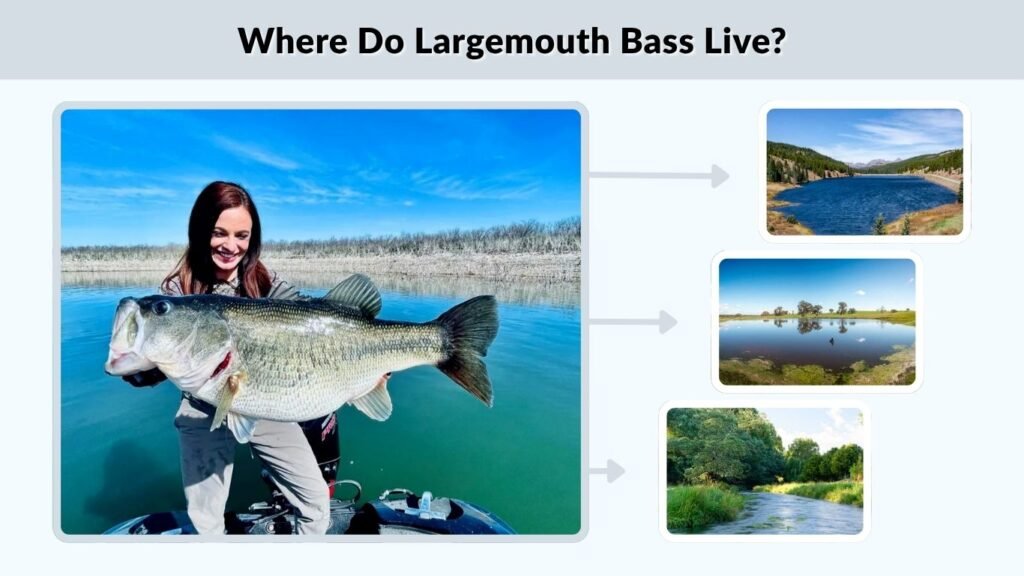 Where Do Largemouth Bass Live?